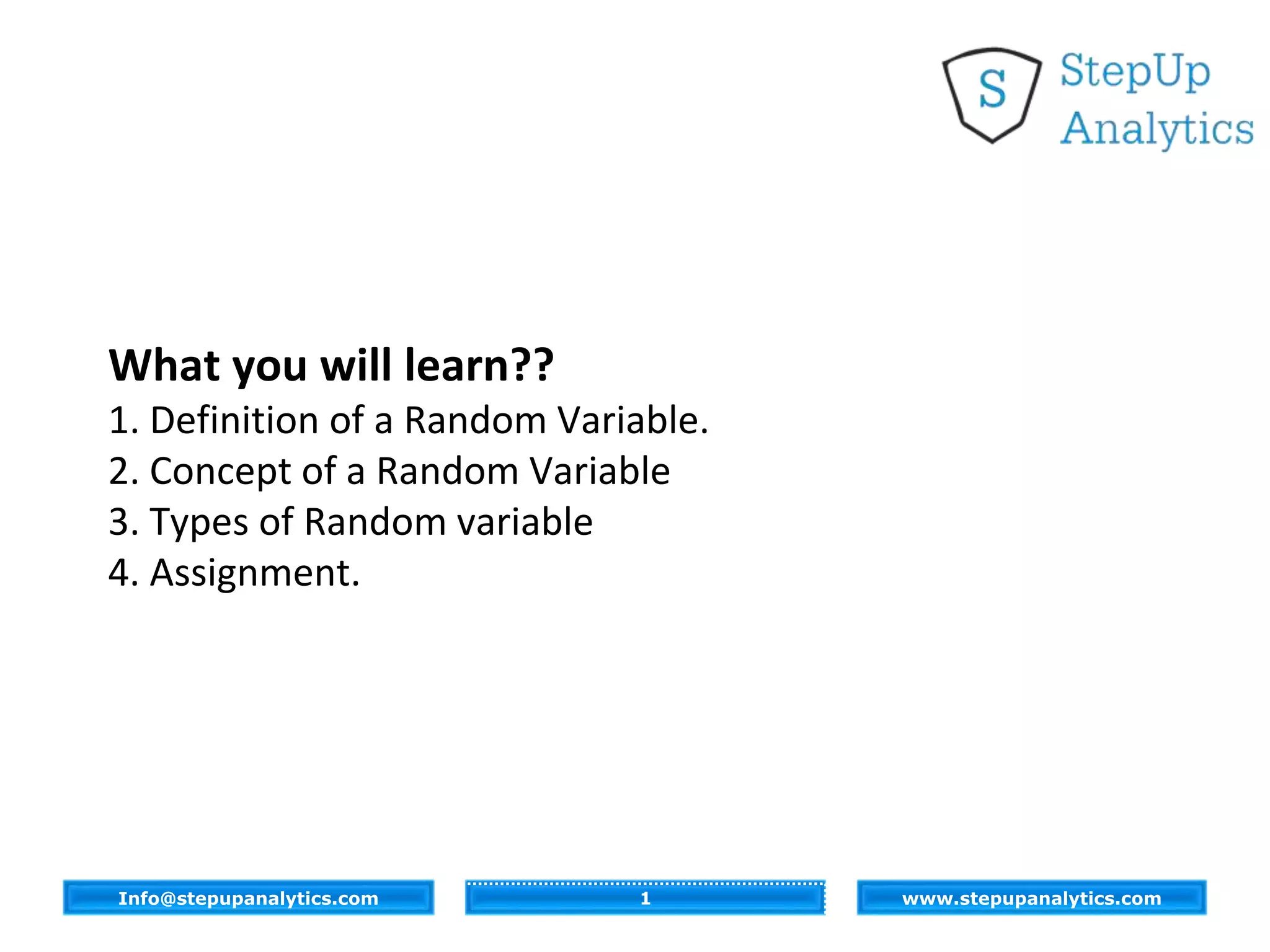 S StepUp Analytics

What you will learn??
1. Definition of a Random Variable.
2. Concept of a Random Variable
3. Types of Random variable
4. Assignment.

Info@stepupanalytics.com 1 www.stepupanalytics.com